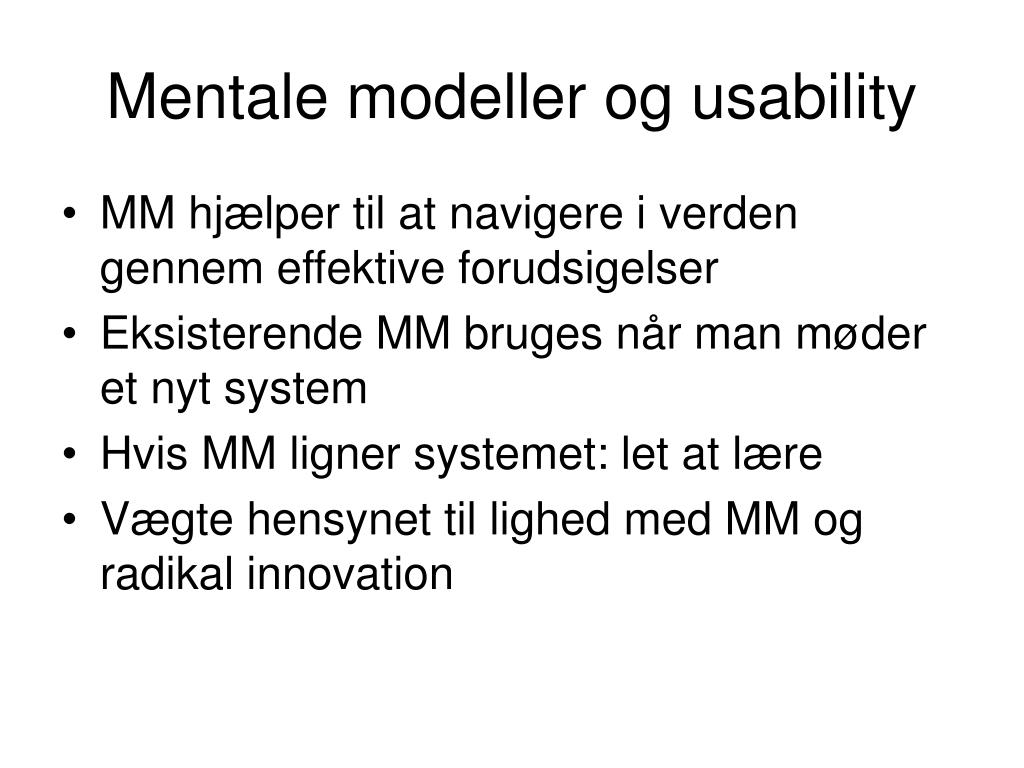 Mentale modeller og usability

• MM hjælper til at navigere i verden gennem effektive forudsigelser
• Eksisterende MM bruges når man møder et nyt system
• Hvis MM ligner systemet: let at lære
• Vægte hensynet til lighed med MM og radikal innovation